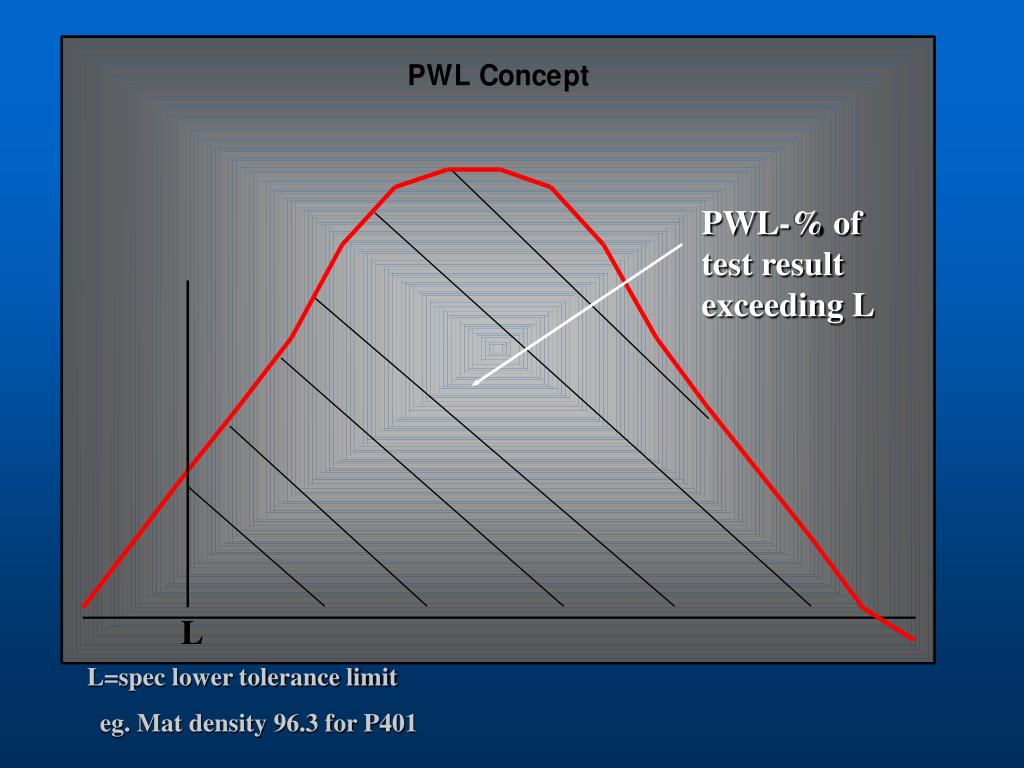 PWL Concept

PWL-% of test result exceeding L

L

L=spec lower tolerance limit

eg. Mat density 96.3 for P401